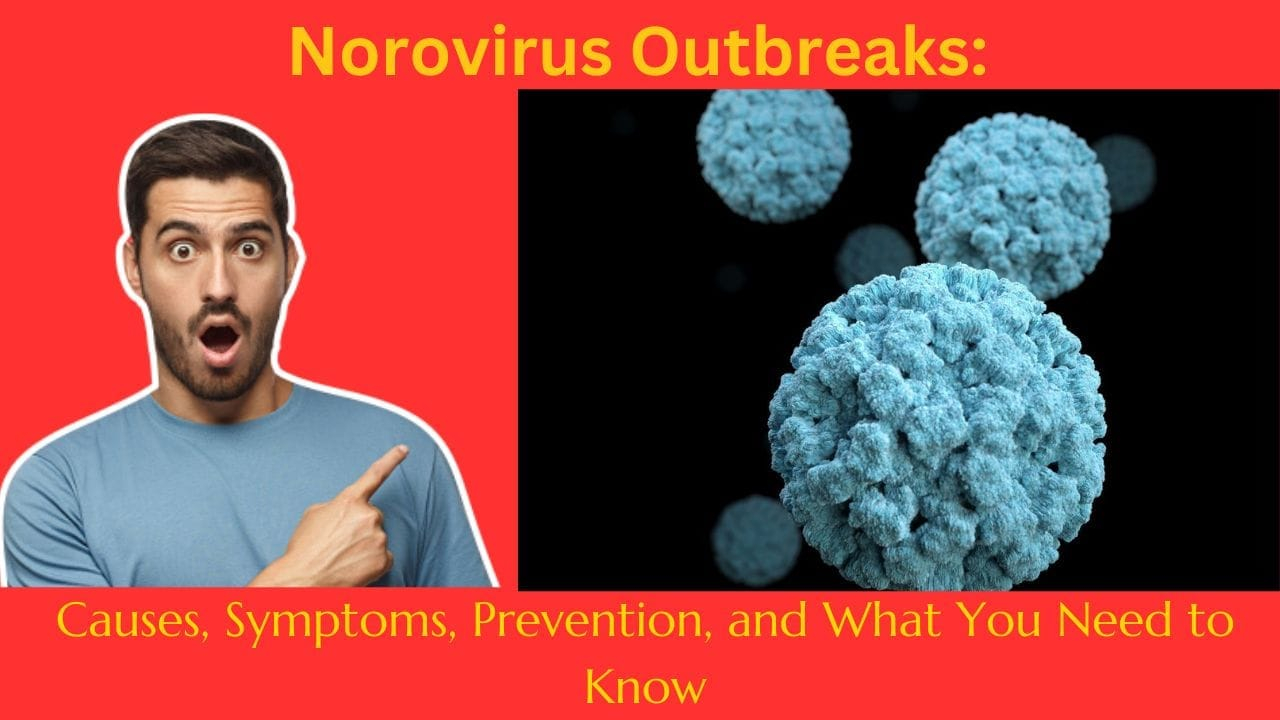 Norovirus Outbreaks:

Causes, Symptoms, Prevention, and What You Need to Know